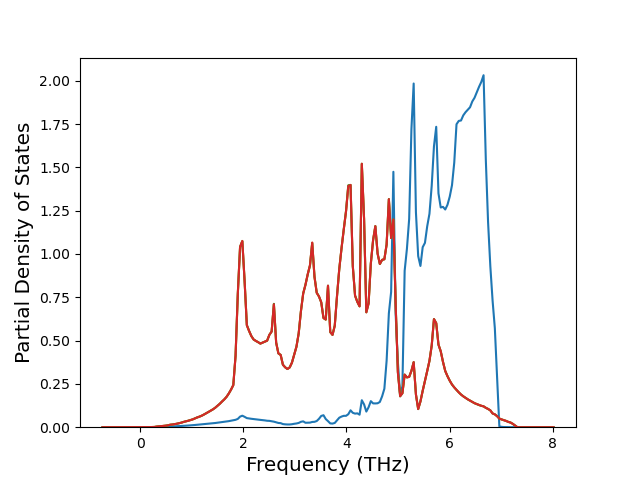 Partial Density of States

2.00
1.75
1.50
1.25
1.00
0.75
0.50
0.25
0.00

0
2
4
6
8

Frequency (THz)